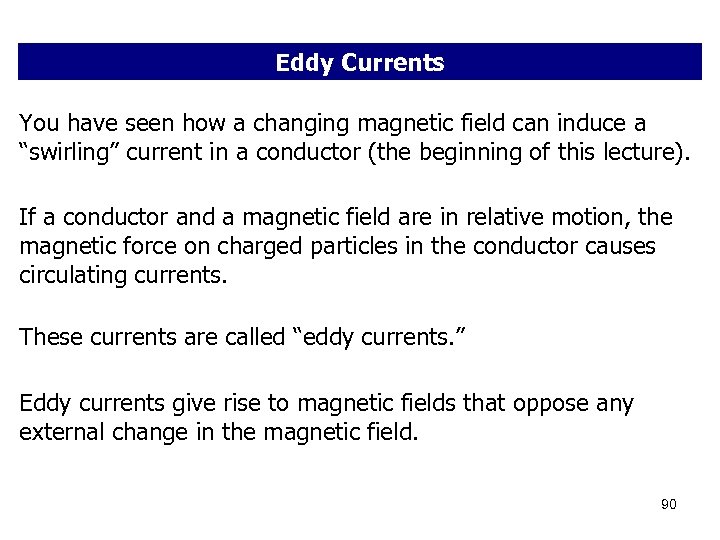 Eddy Currents

You have seen how a changing magnetic field can induce a “swirling” current in a conductor (the beginning of this lecture).

If a conductor and a magnetic field are in relative motion, the magnetic force on charged particles in the conductor causes circulating currents.

These currents are called “eddy currents.”

Eddy currents give rise to magnetic fields that oppose any external change in the magnetic field.

90